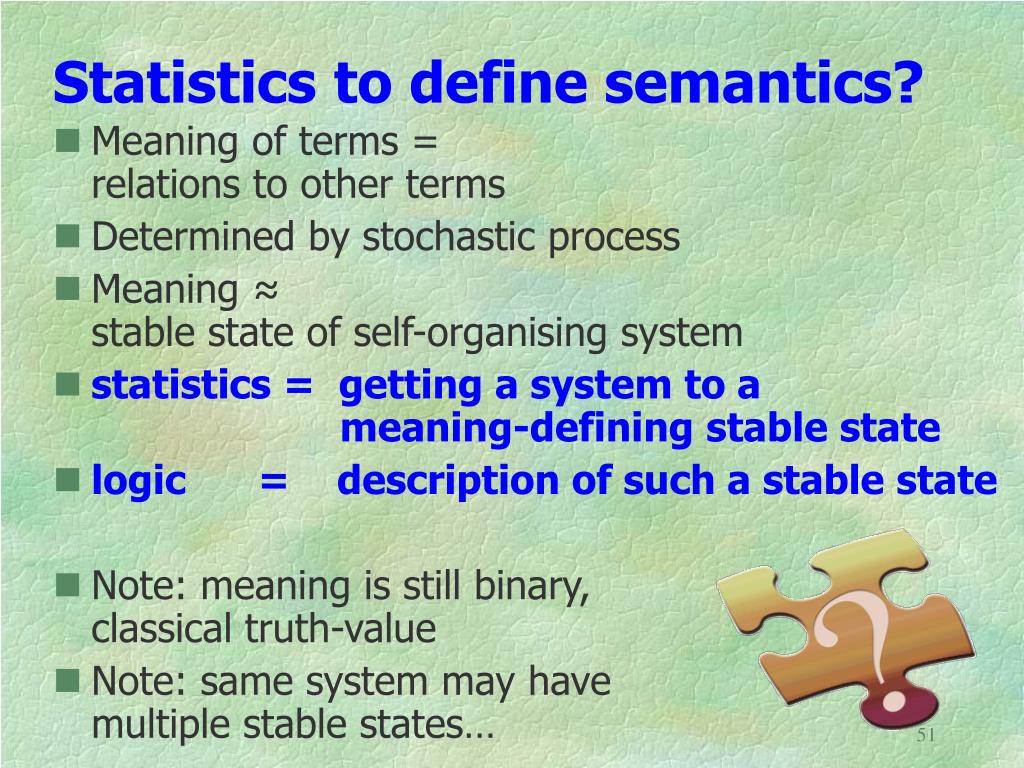 Statistics to define semantics?

Meaning of terms = relations to other terms

Determined by stochastic process

Meaning ≈ stable state of self-organising system

statistics = getting a system to a meaning-defining stable state

logic = description of such a stable state

Note: meaning is still binary, classical truth-value

Note: same system may have multiple stable states…

?

51